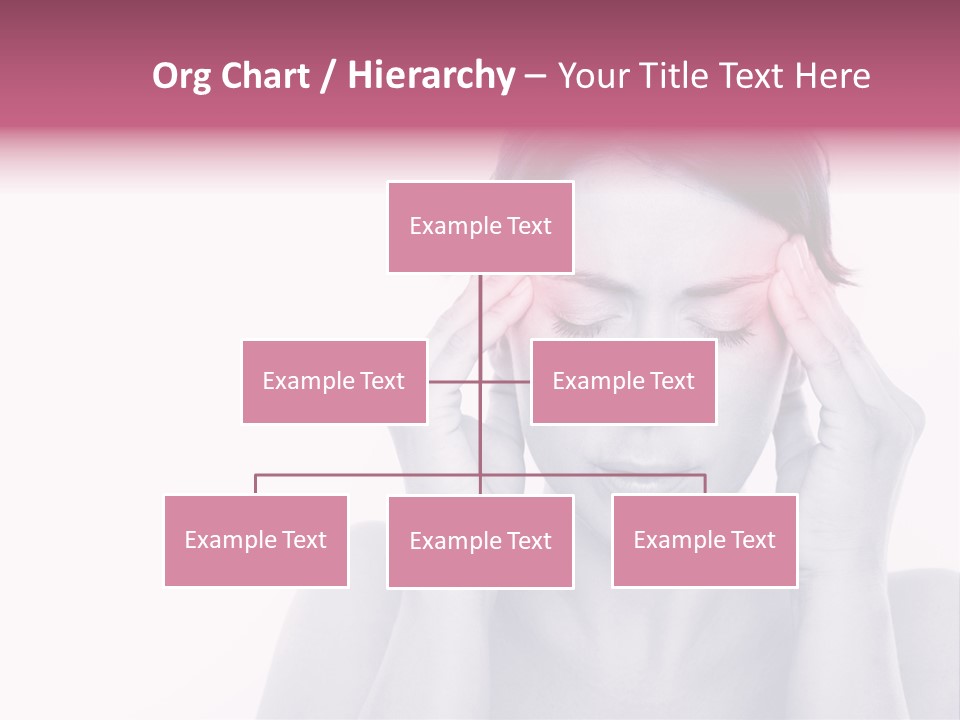 Org Chart / Hierarchy – Your Title Text Here

Example Text

Example Text

Example Text

Example Text

Example Text

Example Text